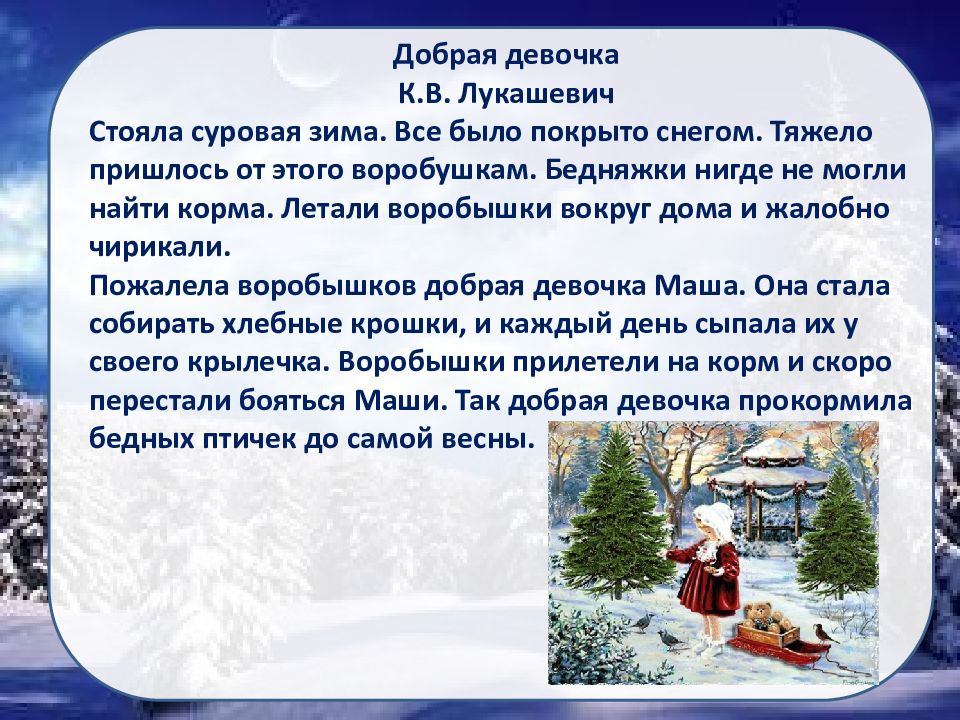 Добрая девочка
К.В. Лукашевич

Стояла суровая зима. Все было покрыто снегом. Тяжело пришлось от этого воробушкам. Бедняжки нигде не могли найти корма. Летали воробышки вокруг дома и жалобно чирикали.

Пожалела воробышков добрая девочка Маша. Она стала собирать хлебные крошки, и каждый день сыпала их у своего крылечка. Воробышки прилетели на корм и скоро перестали бояться Маши. Так добрая девочка прокормила бедных птичек до самой весны.